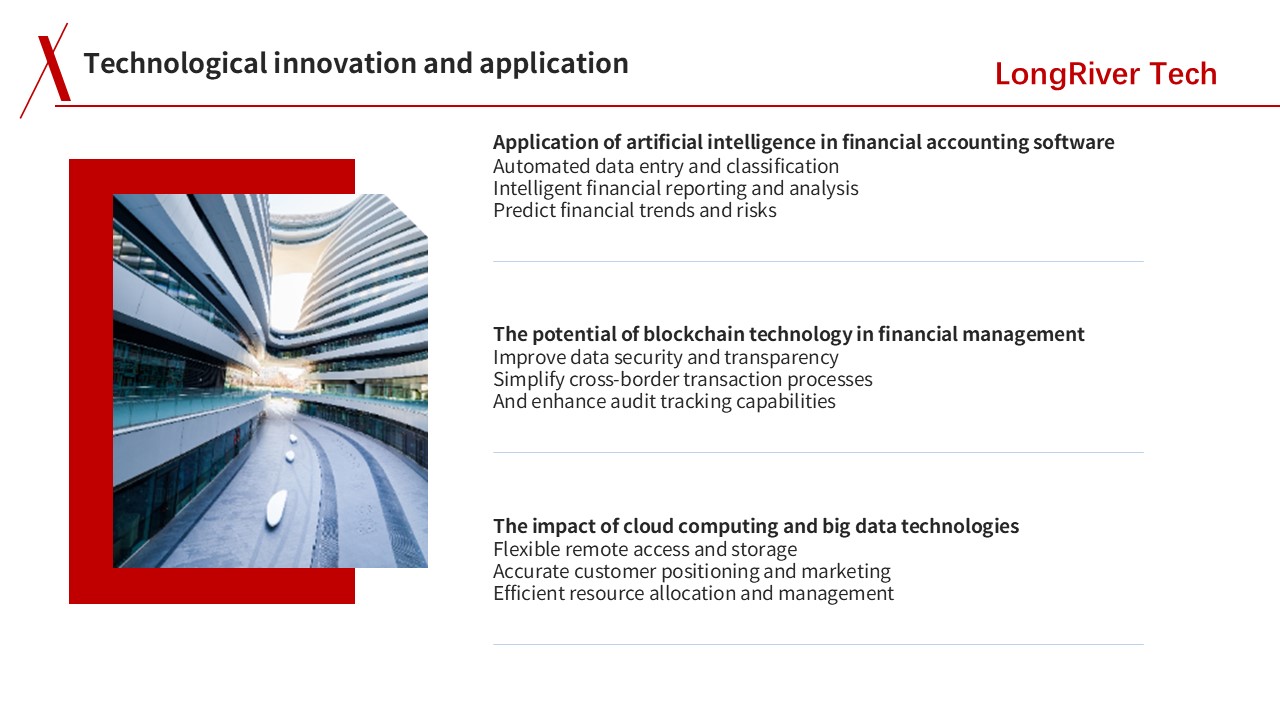 Technological innovation and application

LongRiver Tech

Application of artificial intelligence in financial accounting software
Automated data entry and classification
Intelligent financial reporting and analysis
Predict financial trends and risks

The potential of blockchain technology in financial management
Improve data security and transparency
Simplify cross-border transaction processes
And enhance audit tracking capabilities

The impact of cloud computing and big data technologies
Flexible remote access and storage
Accurate customer positioning and marketing
Efficient resource allocation and management